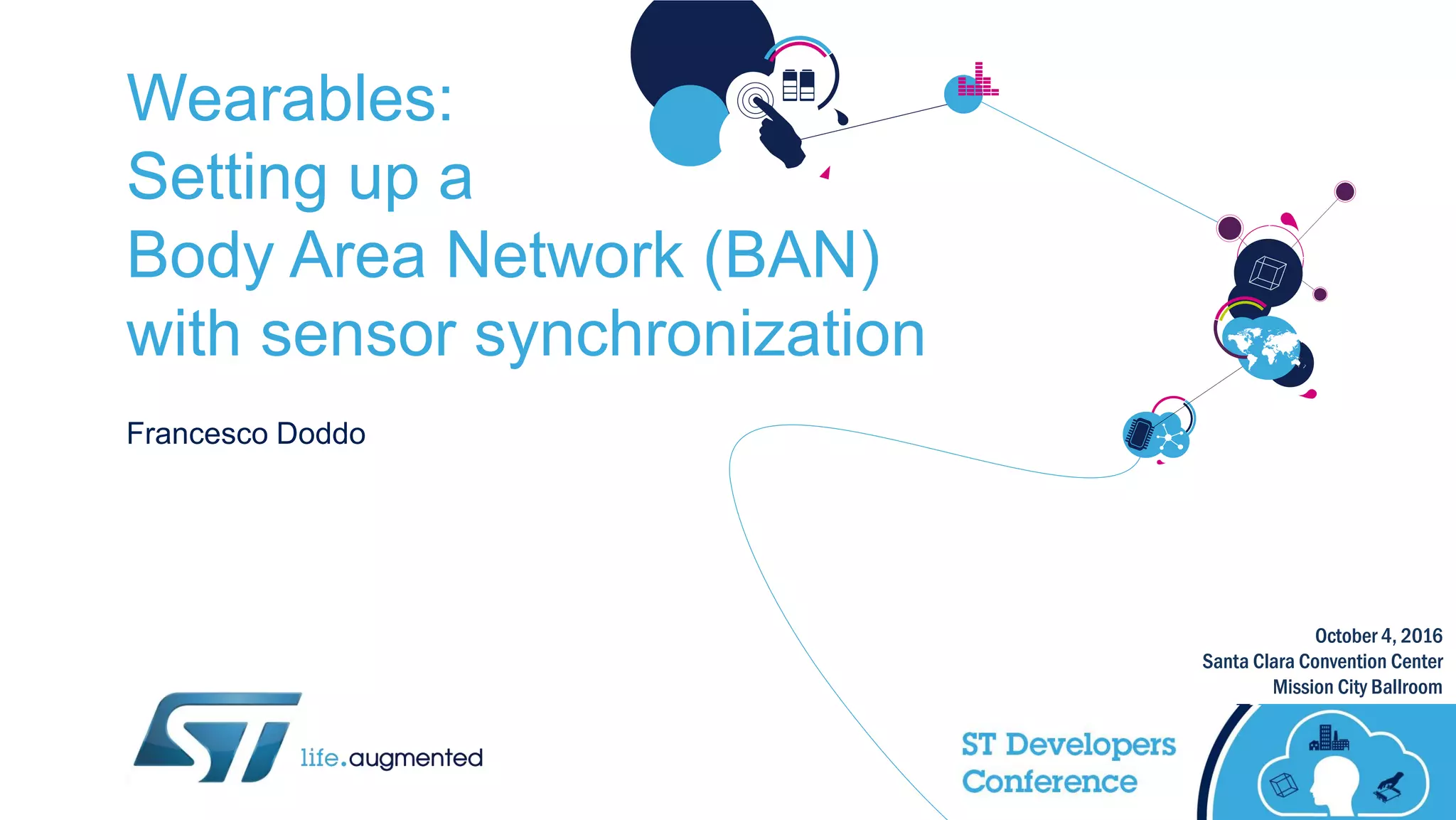 Wearables:
Setting up a
Body Area Network (BAN)
with sensor synchronization

Francesco Doddo

October 4, 2016
Santa Clara Convention Center
Mission City Ballroom

ST

life.augmented

ST Developers
Conference